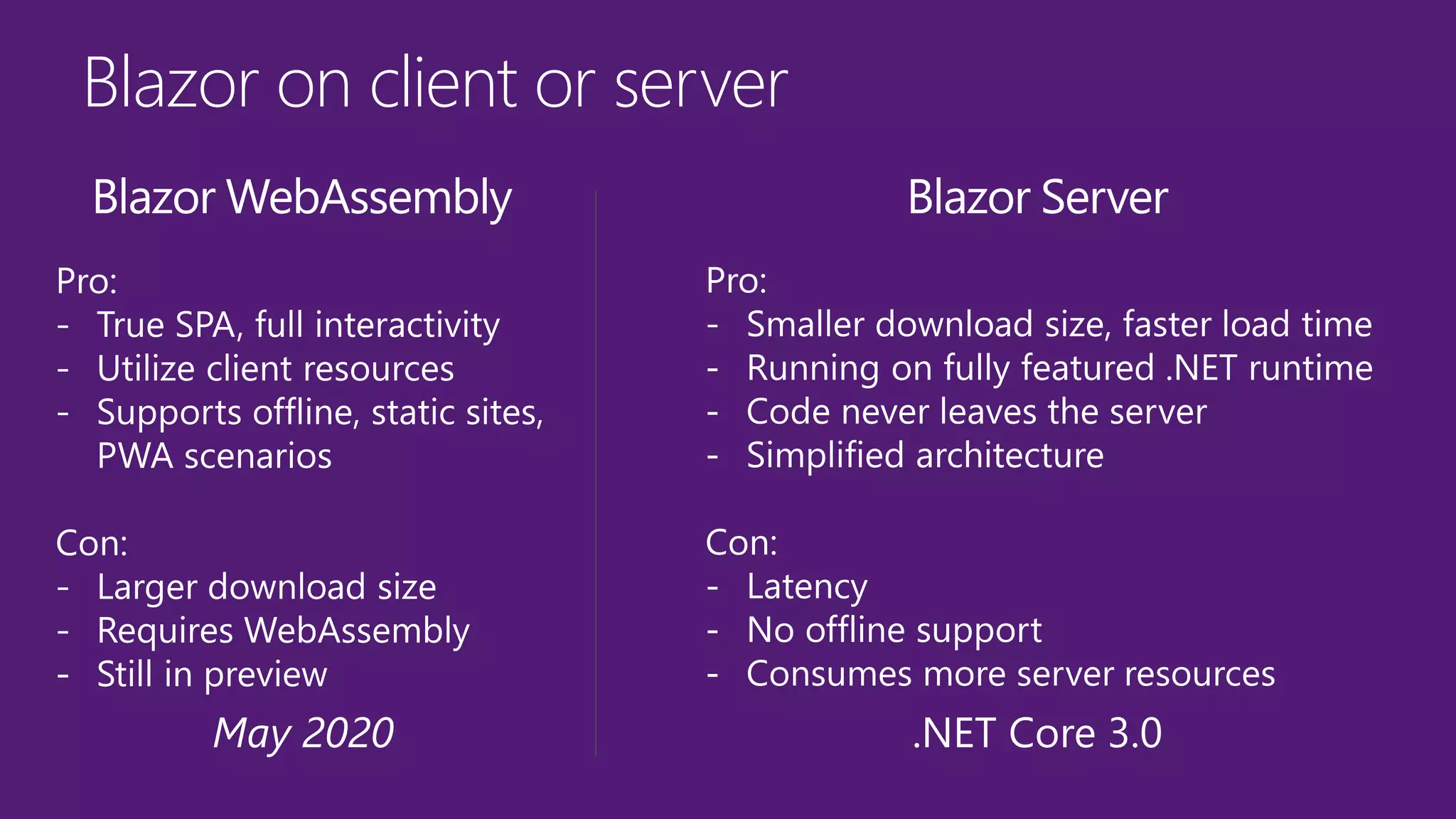 Blazor on client or server

Blazor WebAssembly

Pro:
- True SPA, full interactivity
- Utilize client resources
- Supports offline, static sites, PWA scenarios

Con:
- Larger download size
- Requires WebAssembly
- Still in preview

May 2020

Blazor Server

Pro:
- Smaller download size, faster load time
- Running on fully featured .NET runtime
- Code never leaves the server
- Simplified architecture

Con:
- Latency
- No offline support
- Consumes more server resources

.NET Core 3.0